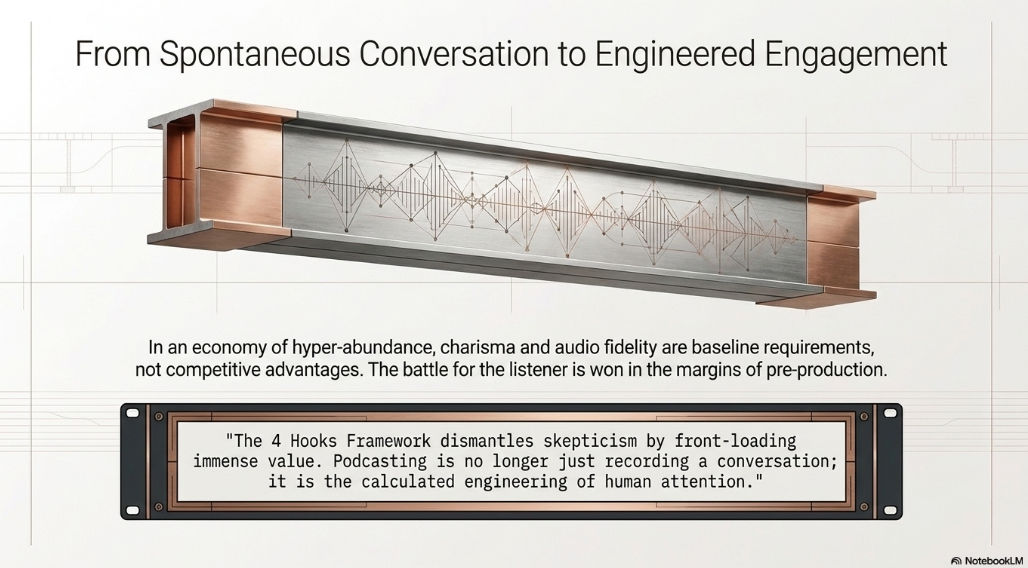 From Spontaneous Conversation to Engineered Engagement

In an economy of hyper-abundance, charisma and audio fidelity are baseline requirements, not competitive advantages. The battle for the listener is won in the margins of pre-production.

"The 4 Hooks Framework dismantles skepticism by front-loading immense value. Podcasting is no longer just recording a conversation; it is the calculated engineering of human attention."

NotebookLM